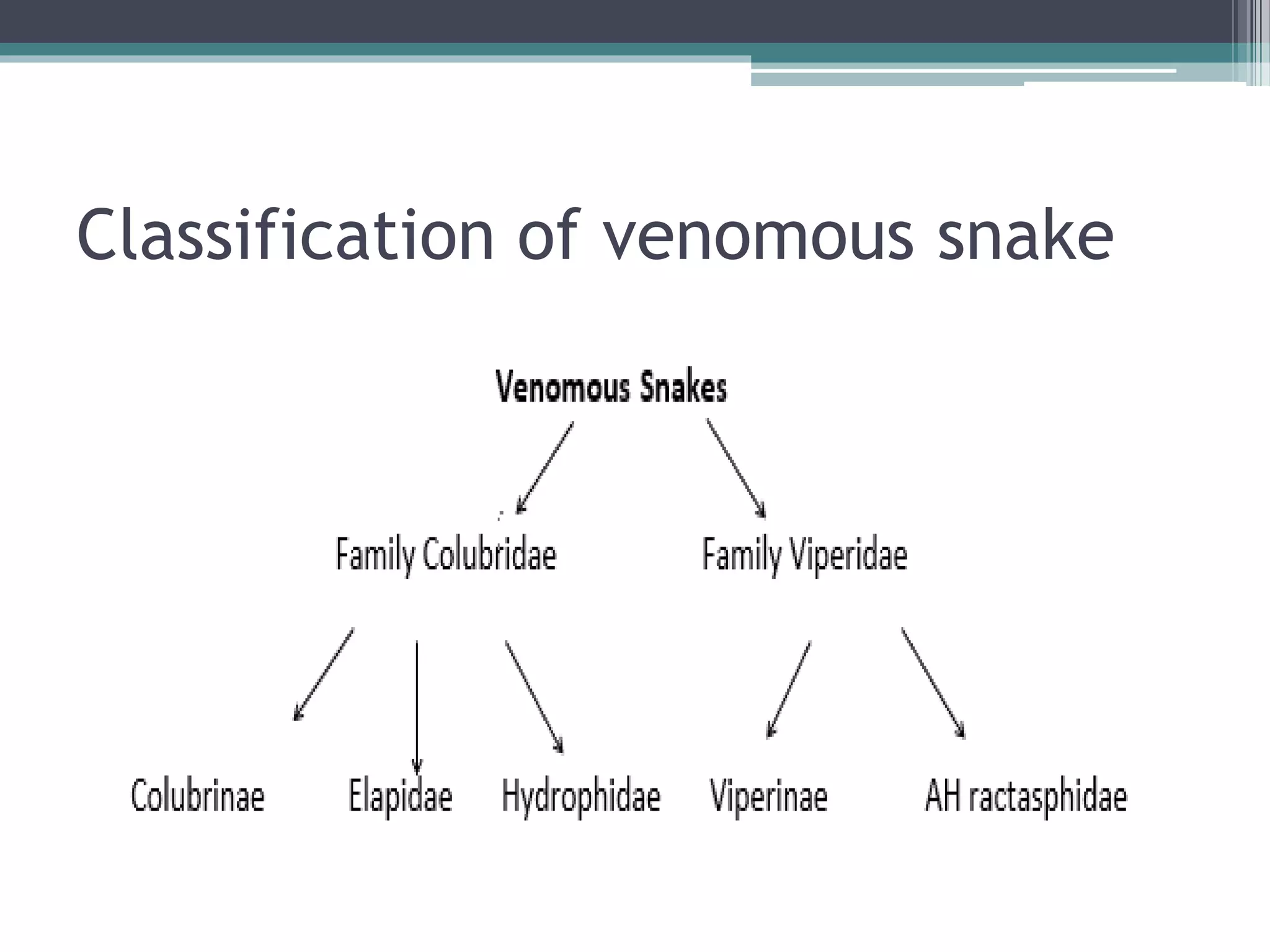 Classification of venomous snake

Venomous Snakes

Family Colubridae

Family Viperidae

Colubrinae

Elapidae

Hydrophidae

Viperinae

AH ractasphidae